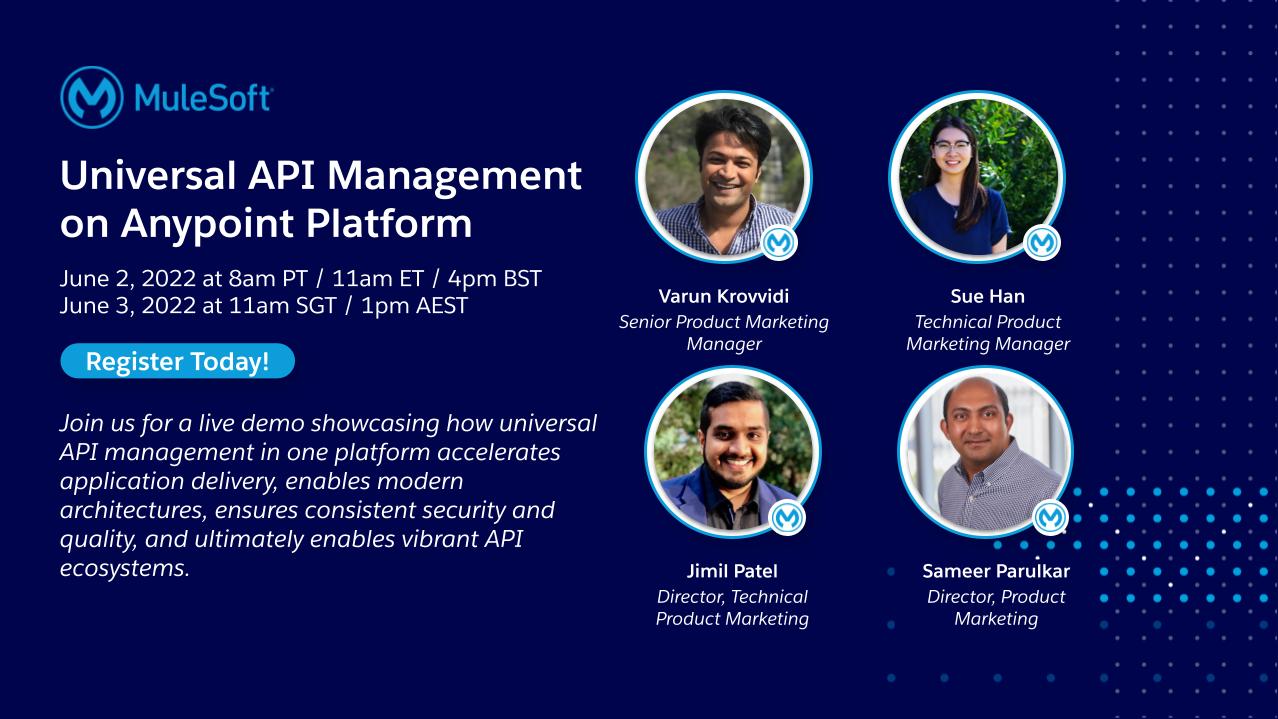 MuleSoft

Universal API Management on Anypoint Platform

June 2, 2022 at 8am PT / 11am ET / 4pm BST
June 3, 2022 at 11am SGT / 1pm AEST

Register Today!

Join us for a live demo showcasing how universal API management in one platform accelerates application delivery, enables modern architectures, ensures consistent security and quality, and ultimately enables vibrant API ecosystems.

Varun Krovvidi
Senior Product Marketing Manager

Sue Han
Technical Product Marketing Manager

Jimil Patel
Director, Technical Product Marketing

Sameer Parulkar
Director, Product Marketing